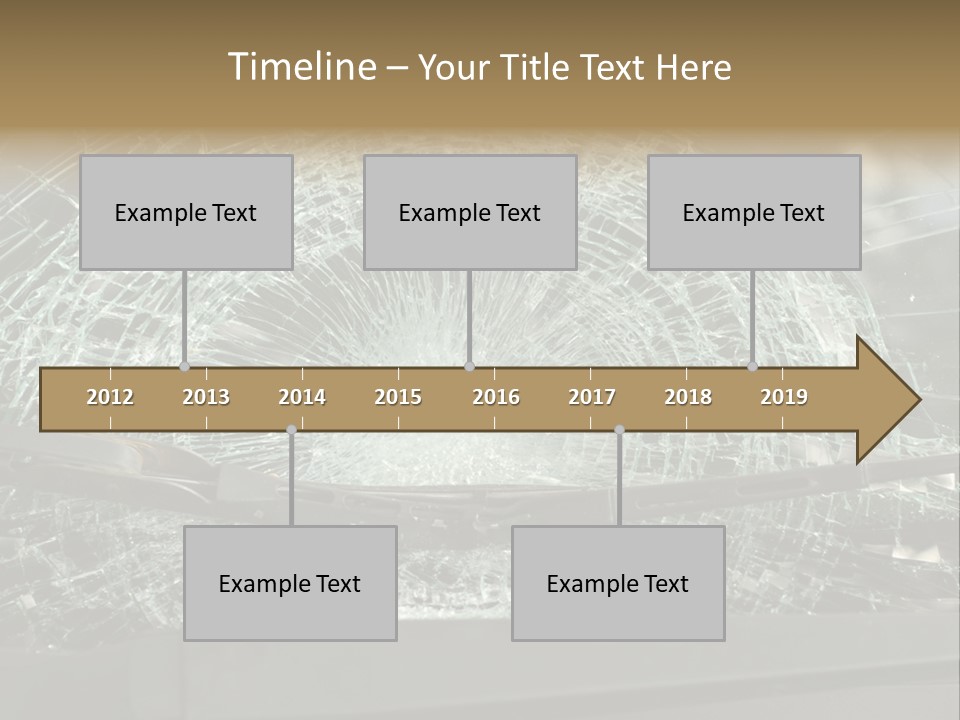 Timeline – Your Title Text Here

Example Text

Example Text

Example Text

2012 2013 2014 2015 2016 2017 2018 2019

Example Text

Example Text